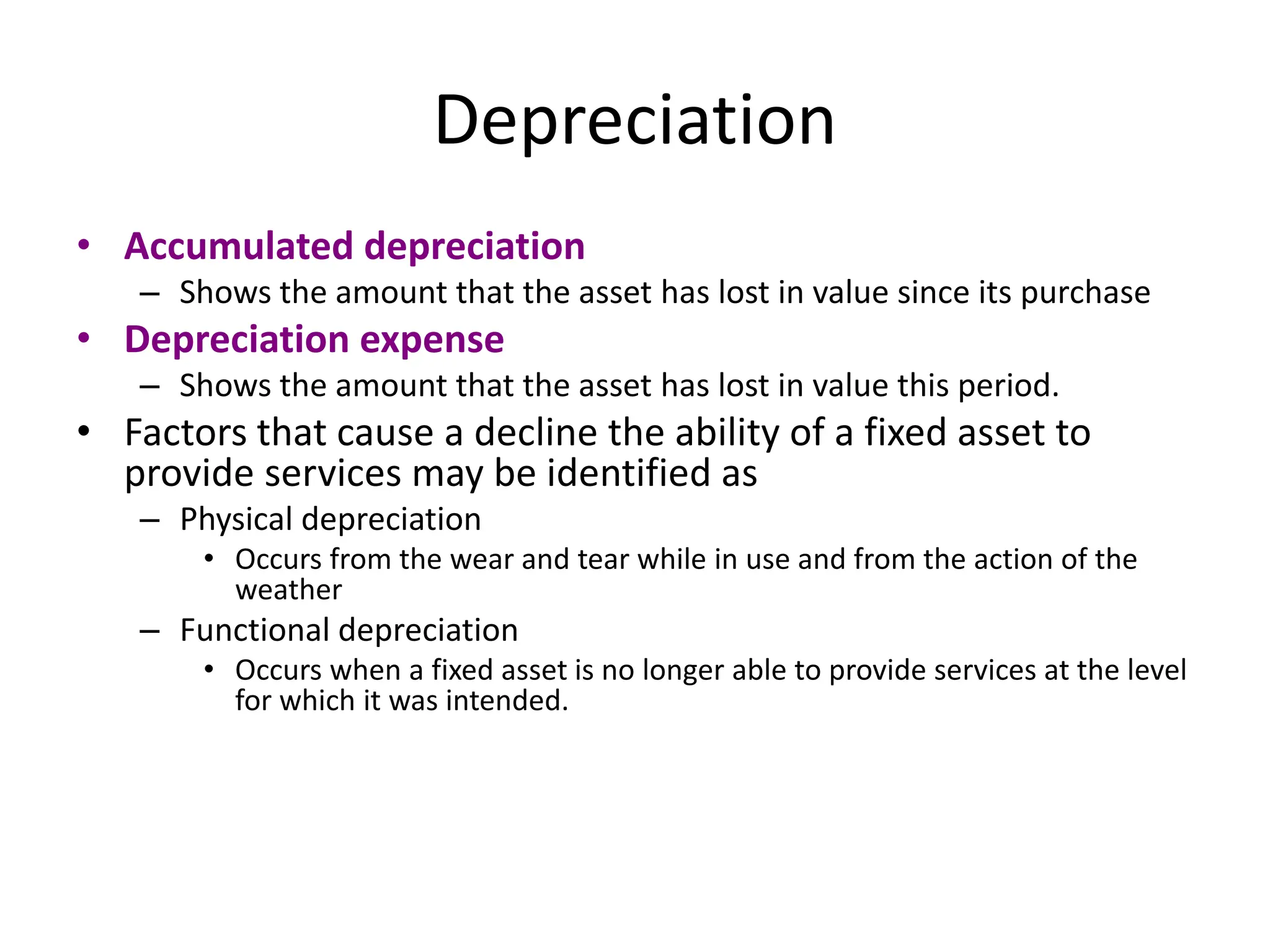 Depreciation

• Accumulated depreciation
  – Shows the amount that the asset has lost in value since its purchase
• Depreciation expense
  – Shows the amount that the asset has lost in value this period.
• Factors that cause a decline the ability of a fixed asset to provide services may be identified as
  – Physical depreciation
    • Occurs from the wear and tear while in use and from the action of the weather
  – Functional depreciation
    • Occurs when a fixed asset is no longer able to provide services at the level for which it was intended.